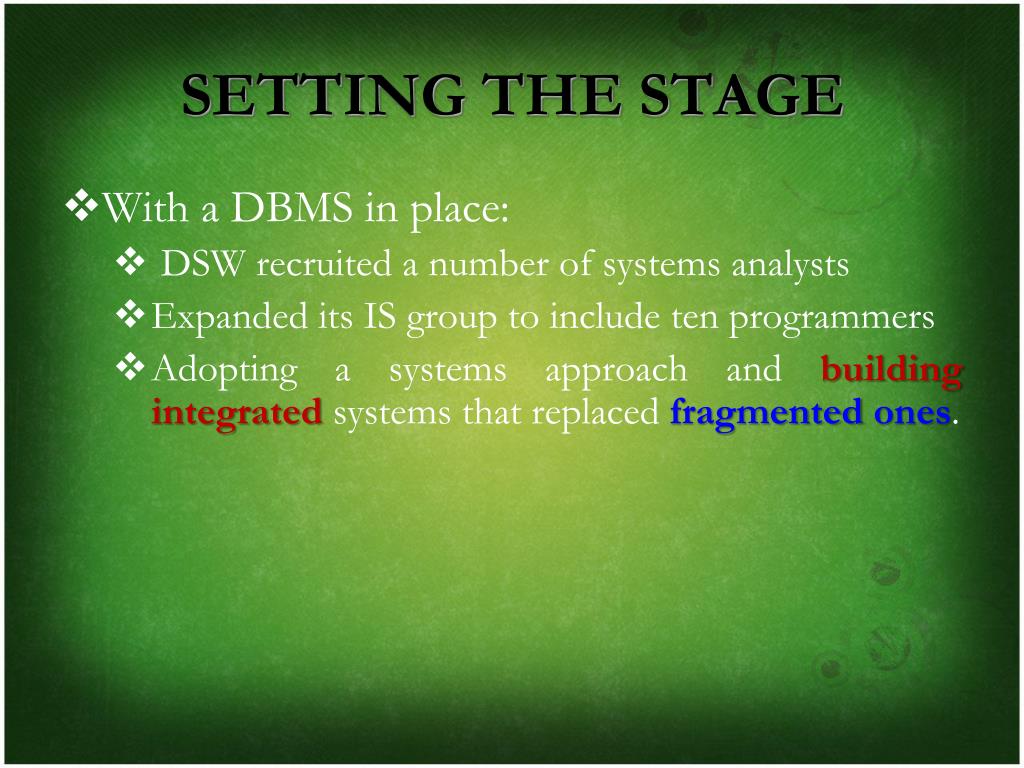 SETTING THE STAGE

❖With a DBMS in place:

❖ DSW recruited a number of systems analysts

❖Expanded its IS group to include ten programmers

❖Adopting a systems approach and building integrated systems that replaced fragmented ones.